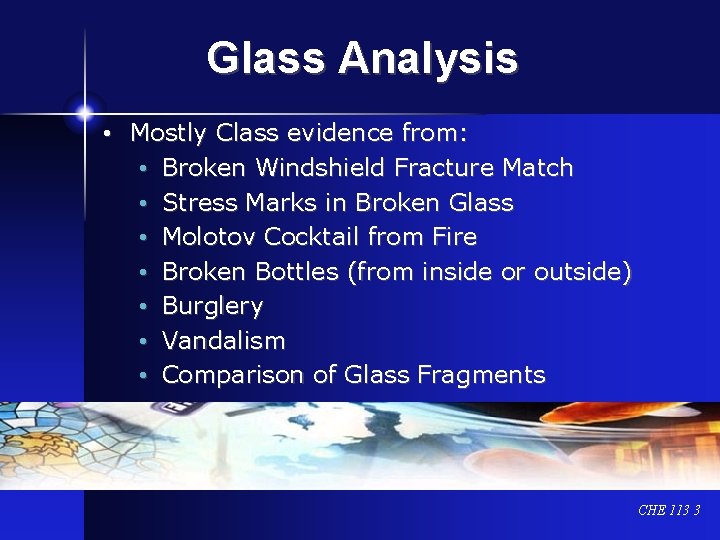 Glass Analysis

• Mostly Class evidence from:
• Broken Windshield Fracture Match
• Stress Marks in Broken Glass
• Molotov Cocktail from Fire
• Broken Bottles (from inside or outside)
• Burglery
• Vandalism
• Comparison of Glass Fragments

CHE 113 3